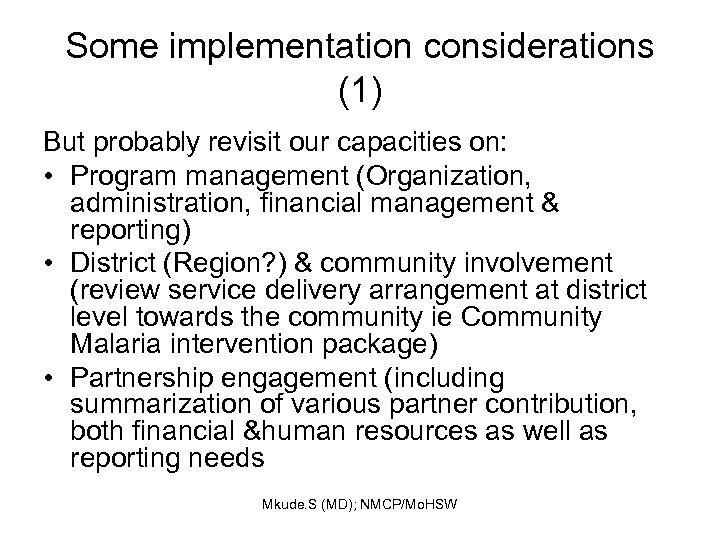 Some implementation considerations (1)

But probably revisit our capacities on:

• Program management (Organization, administration, financial management & reporting)
• District (Region?) & community involvement (review service delivery arrangement at district level towards the community ie Community Malaria intervention package)
• Partnership engagement (including summarization of various partner contribution, both financial &human resources as well as reporting needs

Mkude.S (MD); NMCP/MoHSW